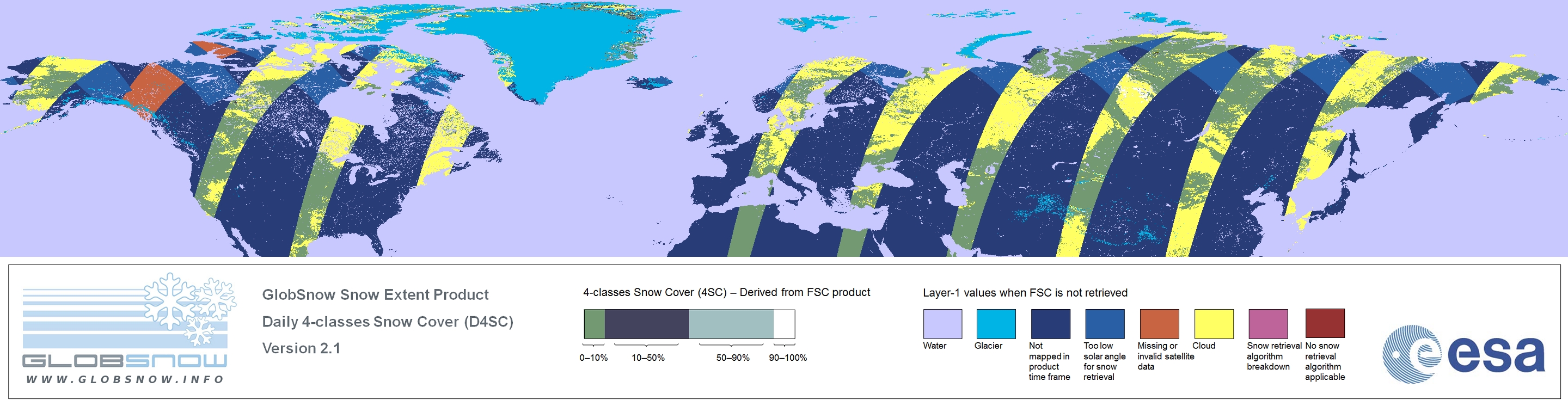 GLOBSNOW
WWW.GLOBSNOW.INFO

GlobSnow Snow Extent Product
Daily 4-classes Snow Cover (D4SC)
Version 2.1

4-classes Snow Cover (4SC) – Derived from FSC product

0–10% 10–50% 50–90% 90–100%

Layer-1 values when FSC is not retrieved

Water
Glacier
Not mapped in product time frame
Too low solar angle for snow retrieval
Missing or invalid satellite data
Cloud
Snow retrieval algorithm breakdown
No snow retrieval algorithm applicable

esa